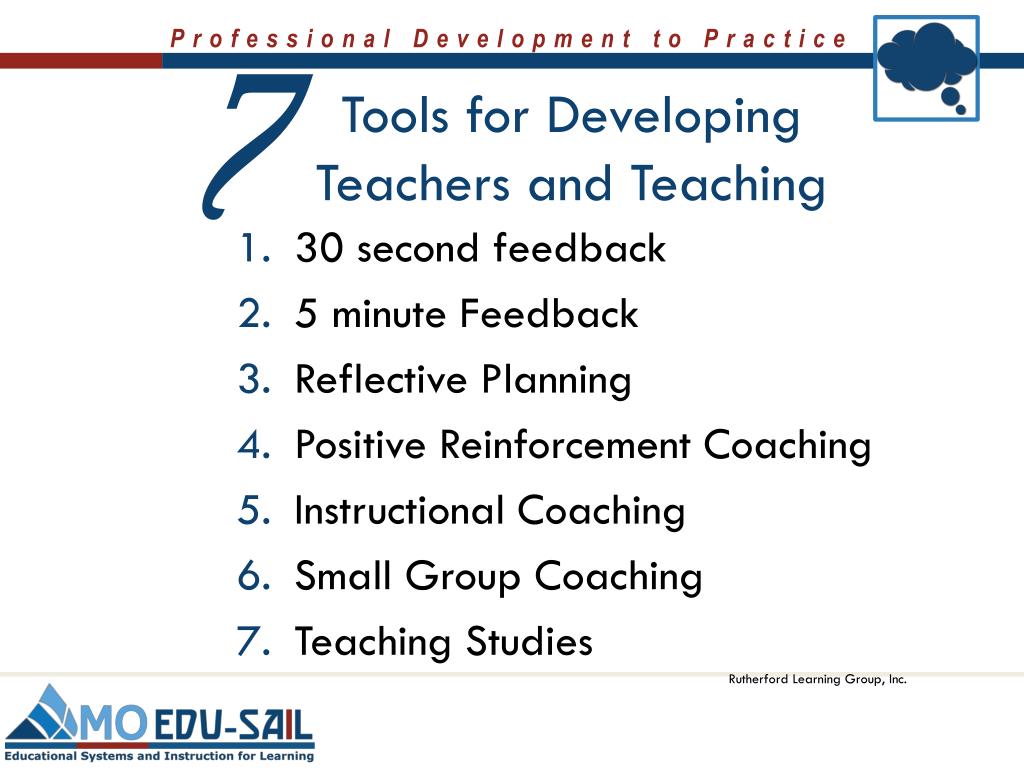 Professional Development to Practice

7 Tools for Developing Teachers and Teaching

1. 30 second feedback
2. 5 minute Feedback
3. Reflective Planning
4. Positive Reinforcement Coaching
5. Instructional Coaching
6. Small Group Coaching
7. Teaching Studies

Rutherford Learning Group, Inc.

MO EDU-SAIL
Educational Systems and Instruction for Learning